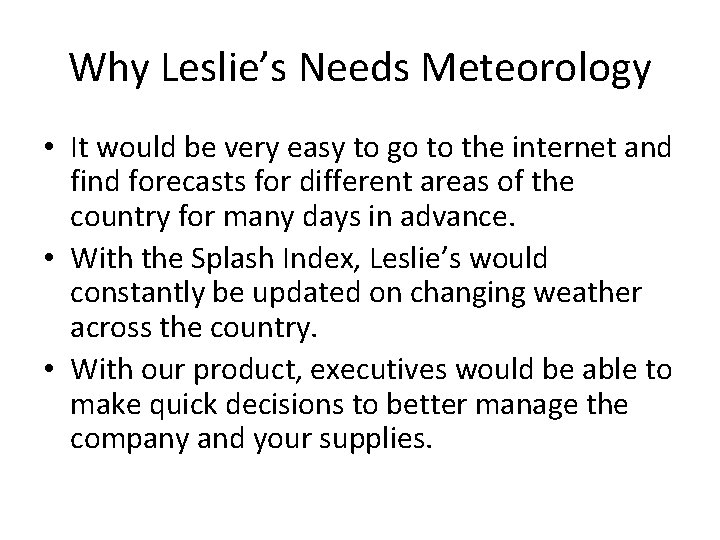 Why Leslie’s Needs Meteorology

• It would be very easy to go to the internet and find forecasts for different areas of the country for many days in advance.
• With the Splash Index, Leslie’s would constantly be updated on changing weather across the country.
• With our product, executives would be able to make quick decisions to better manage the company and your supplies.